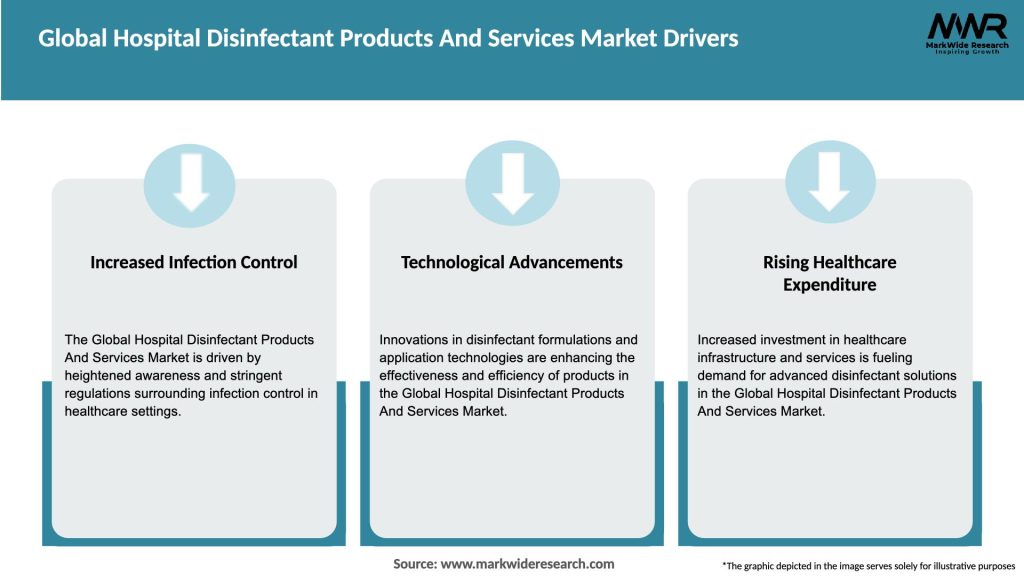 Global Hospital Disinfectant Products And Services Market Drivers

MWR
MarkWide Research
Inspiring Growth

Increased Infection Control

The Global Hospital Disinfectant Products And Services Market is driven by heightened awareness and stringent regulations surrounding infection control in healthcare settings.

Technological Advancements

Innovations in disinfectant formulations and application technologies are enhancing the effectiveness and efficiency of products in the Global Hospital Disinfectant Products And Services Market.

Rising Healthcare Expenditure

Increased investment in healthcare infrastructure and services is fueling demand for advanced disinfectant solutions in the Global Hospital Disinfectant Products And Services Market.

Source: www.markwideresearch.com

*The graphic depicted in the image serves solely for illustrative purposes